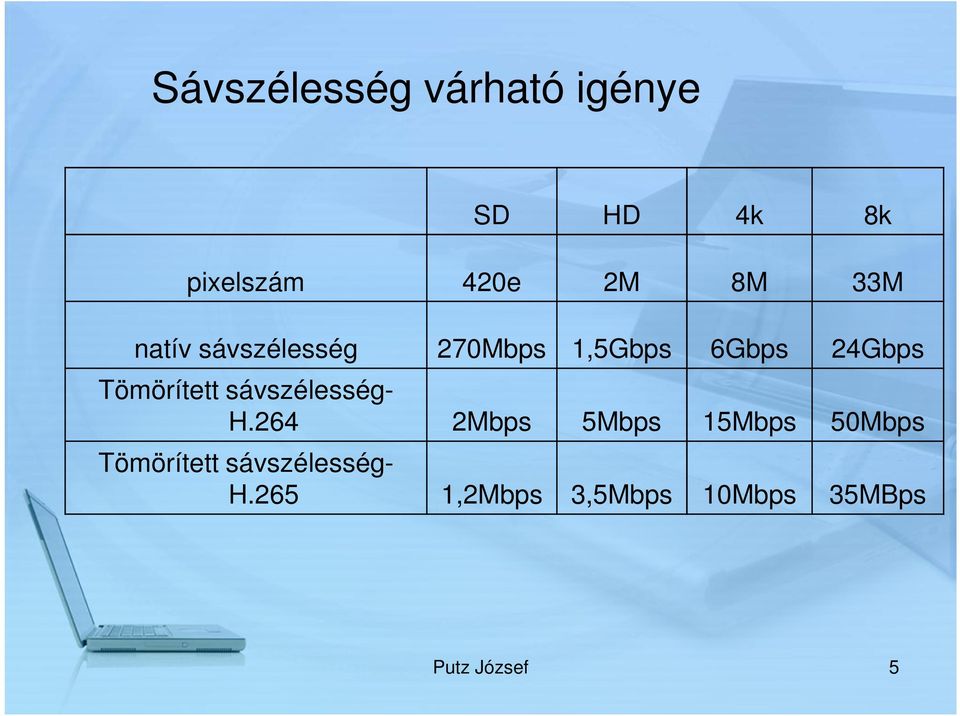 Sávszélesség várható igénye

| | SD | HD | 4k | 8k |
|---|---|---|---|---|
| pixelszám | 420e | 2M | 8M | 33M |
| natív sávszélesség | 270Mbps | 1,5Gbps | 6Gbps | 24Gbps |
| Tömörített sávszélesség-H.264 | 2Mbps | 5Mbps | 15Mbps | 50Mbps |
| Tömörített sávszélesség-H.265 | 1,2Mbps | 3,5Mbps | 10Mbps | 35MBps |

Putz József

5